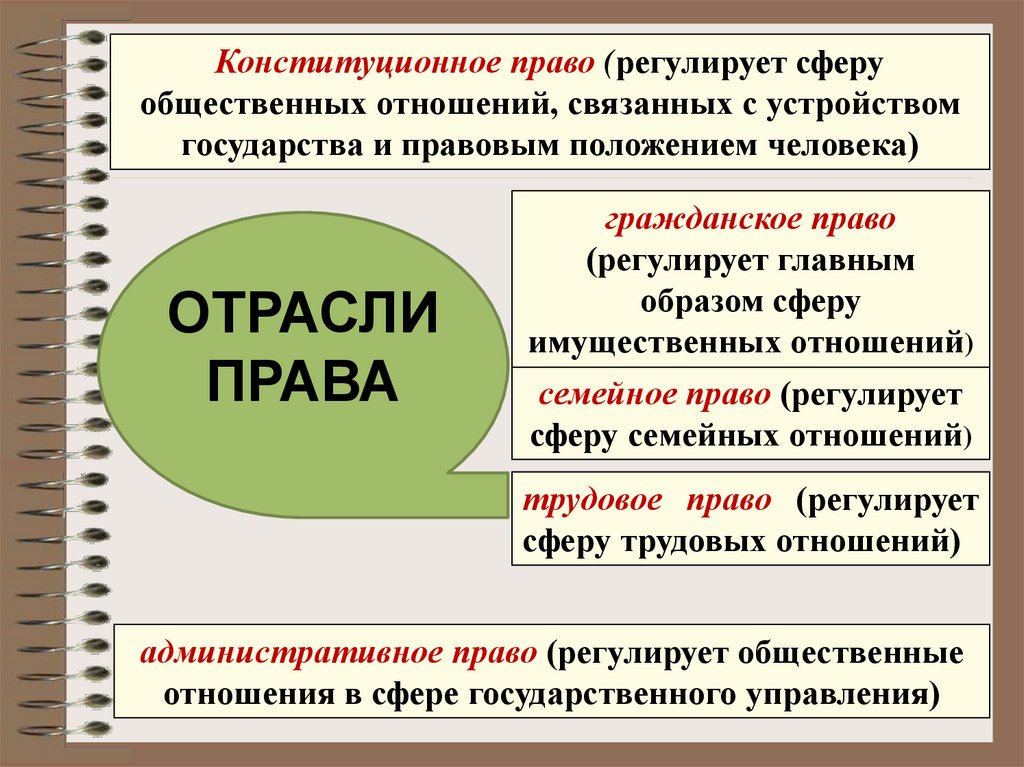 Конституционное право (регулирует сферу общественных отношений, связанных с устройством государства и правовым положением человека)

ОТРАСЛИ ПРАВА

гражданское право (регулирует главным образом сферу имущественных отношений)

семейное право (регулирует сферу семейных отношений)

трудовое право (регулирует сферу трудовых отношений)

административное право (регулирует общественные отношения в сфере государственного управления)